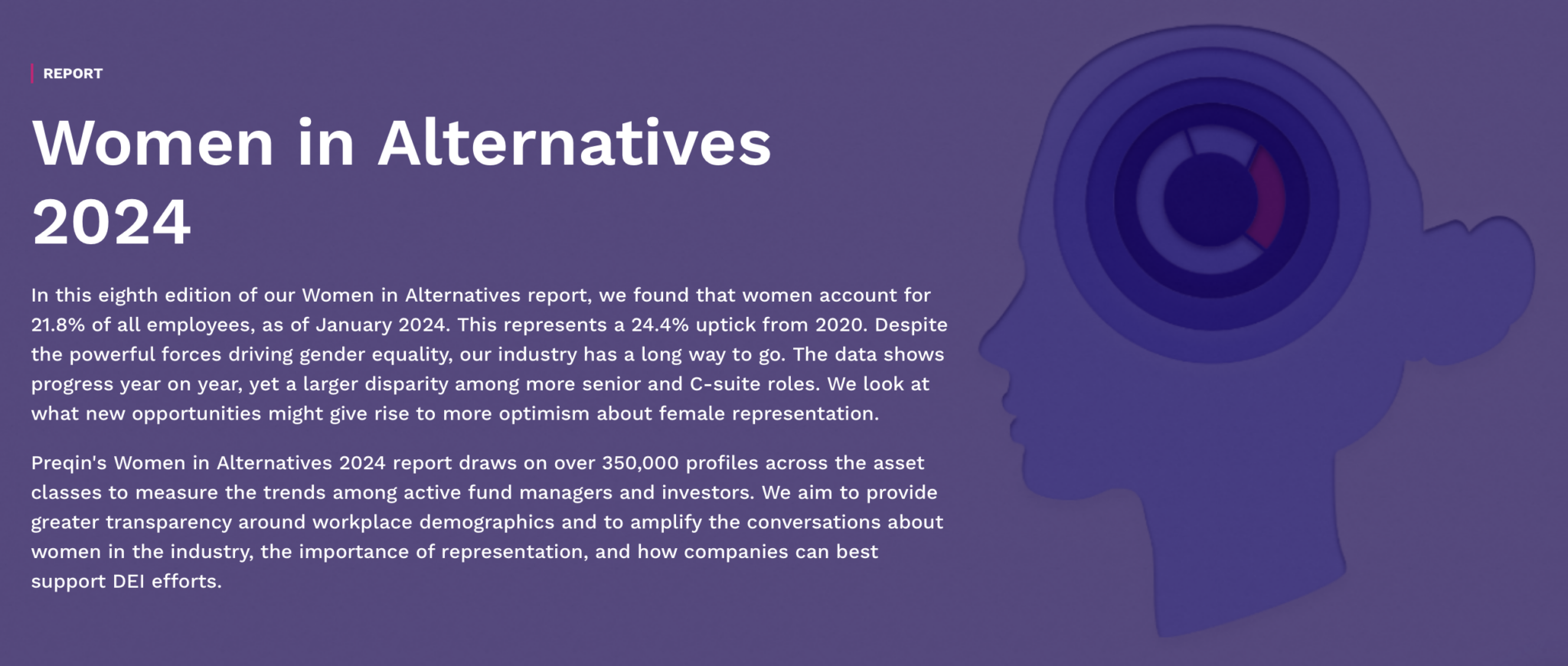 REPORT

Women in Alternatives 2024

In this eighth edition of our Women in Alternatives report, we found that women account for 21.8% of all employees, as of January 2024. This represents a 24.4% uptick from 2020. Despite the powerful forces driving gender equality, our industry has a long way to go. The data shows progress year on year, yet a larger disparity among more senior and C-suite roles. We look at what new opportunities might give rise to more optimism about female representation.

Preqin's Women in Alternatives 2024 report draws on over 350,000 profiles across the asset classes to measure the trends among active fund managers and investors. We aim to provide greater transparency around workplace demographics and to amplify the conversations about women in the industry, the importance of representation, and how companies can best support DEI efforts.